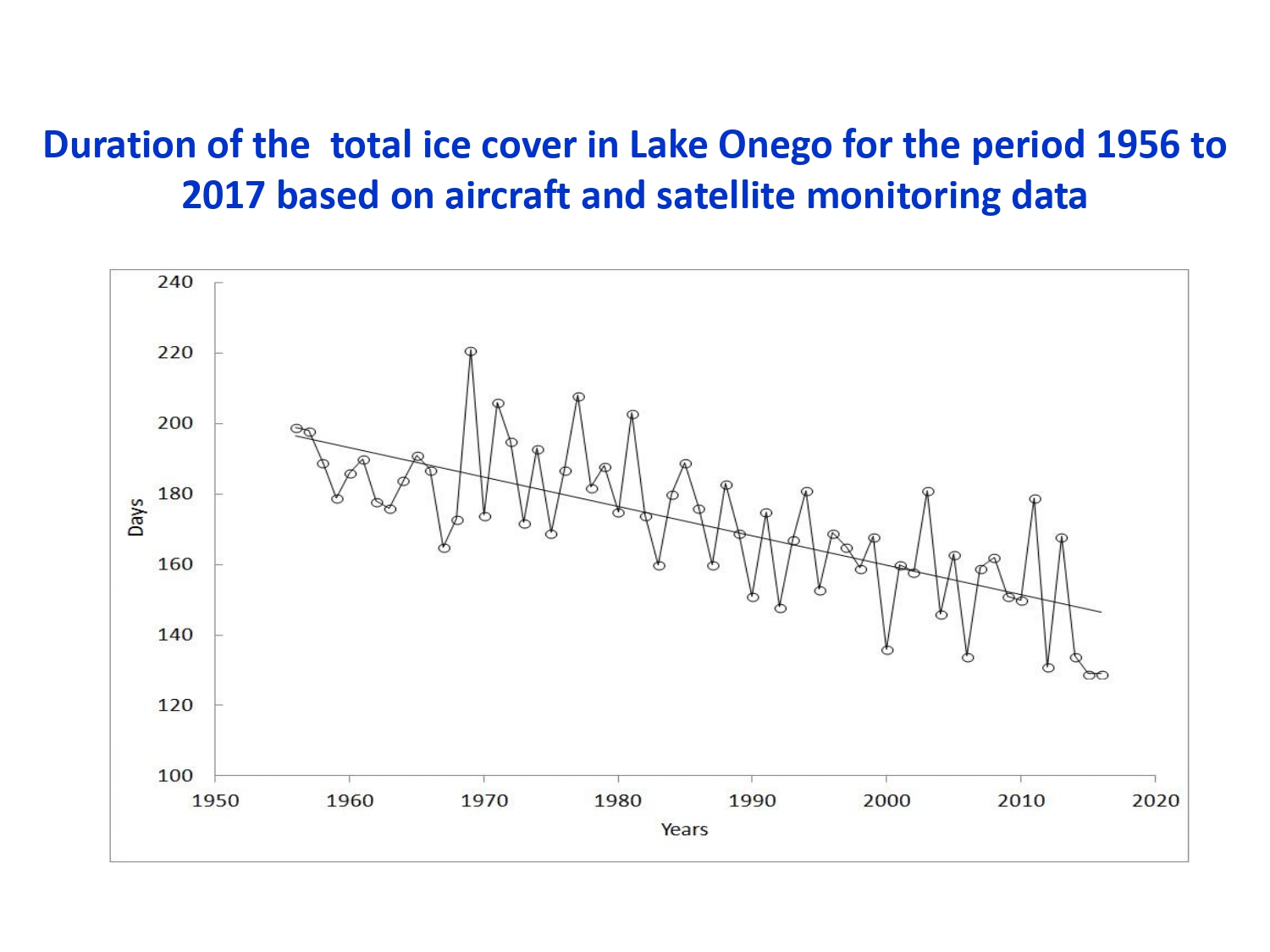 Duration of the total ice cover in Lake Onego for the period 1956 to 2017 based on aircraft and satellite monitoring data

240
220
200
180
160
140
120
100
Days
1950
1960
1970
1980
1990
2000
2010
2020
Years